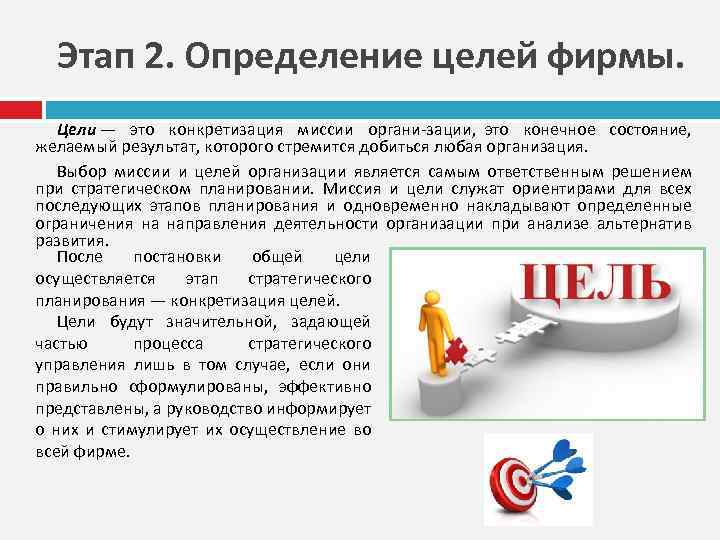 Этап 2. Определение целей фирмы.

Цели — это конкретизация миссии органи-зации, это конечное состояние, желаемый результат, которого стремится добиться любая организация.

Выбор миссии и целей организации является самым ответственным решением при стратегическом планировании. Миссия и цели служат ориентирами для всех последующих этапов планирования и одновременно накладывают определенные ограничения на направления деятельности организации при анализе альтернатив развития.

После постановки общей цели осуществляется этап стратегического планирования — конкретизация целей.

Цели будут значительной, задающей частью процесса стратегического управления лишь в том случае, если они правильно сформулированы, эффективно представлены, а руководство информирует о них и стимулирует их осуществление во всей фирме.

ЦЕЛЬ